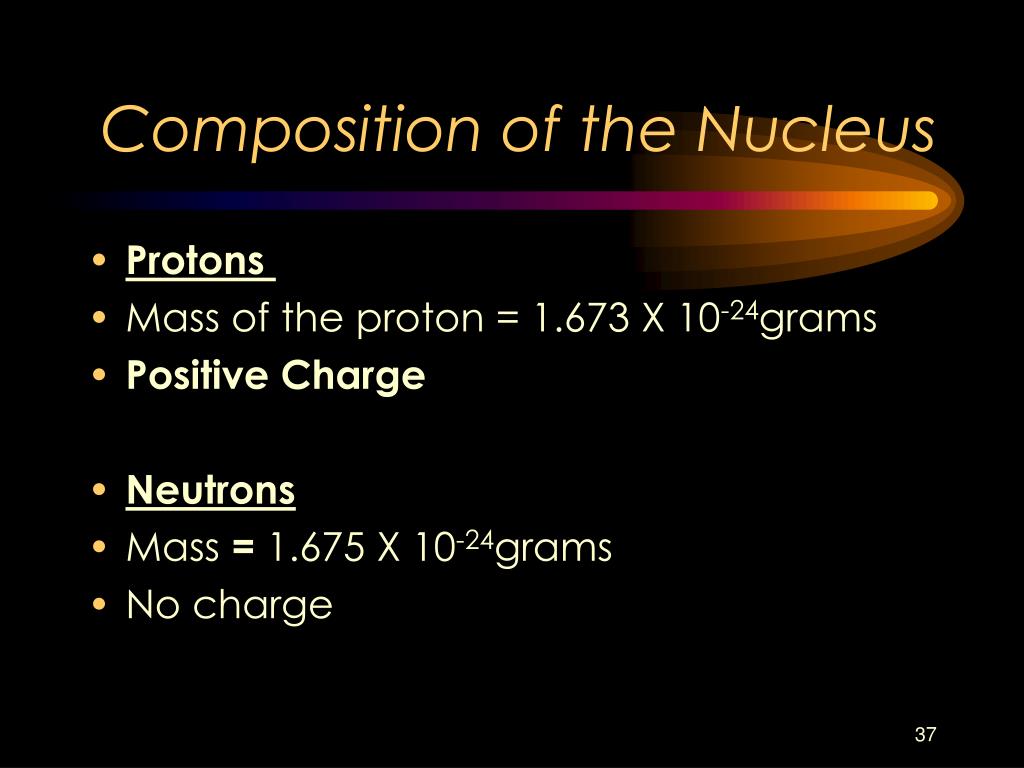 Composition of the Nucleus

• Protons
• Mass of the proton = 1.673 X $10^{-24}$grams
• Positive Charge

• Neutrons
• Mass = 1.675 X $10^{-24}$grams
• No charge

37